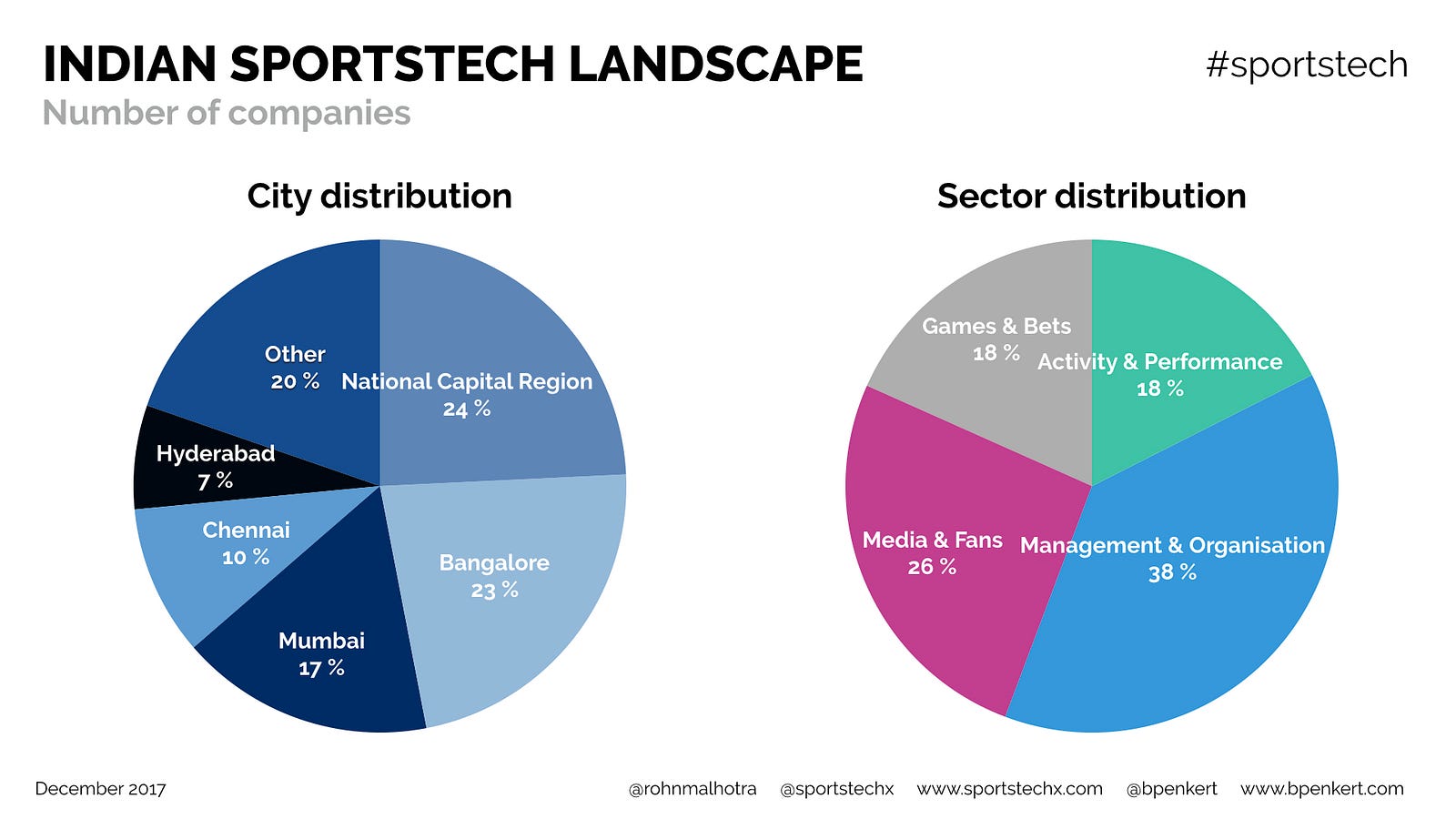 INDIAN SPORTSTECH LANDSCAPE

#sportstech

Number of companies

City distribution

Other
20 %

National Capital Region
24 %

Hyderabad
7 %

Chennai
10 %

Bangalore
23 %

Mumbai
17 %

Sector distribution

Games & Bets
18 %

Activity & Performance
18 %

Media & Fans
26 %

Management & Organisation
38 %

December 2017

@rohnmalhotra @sportstechx www.sportstechx.com @bpenkert www.bpenkert.com